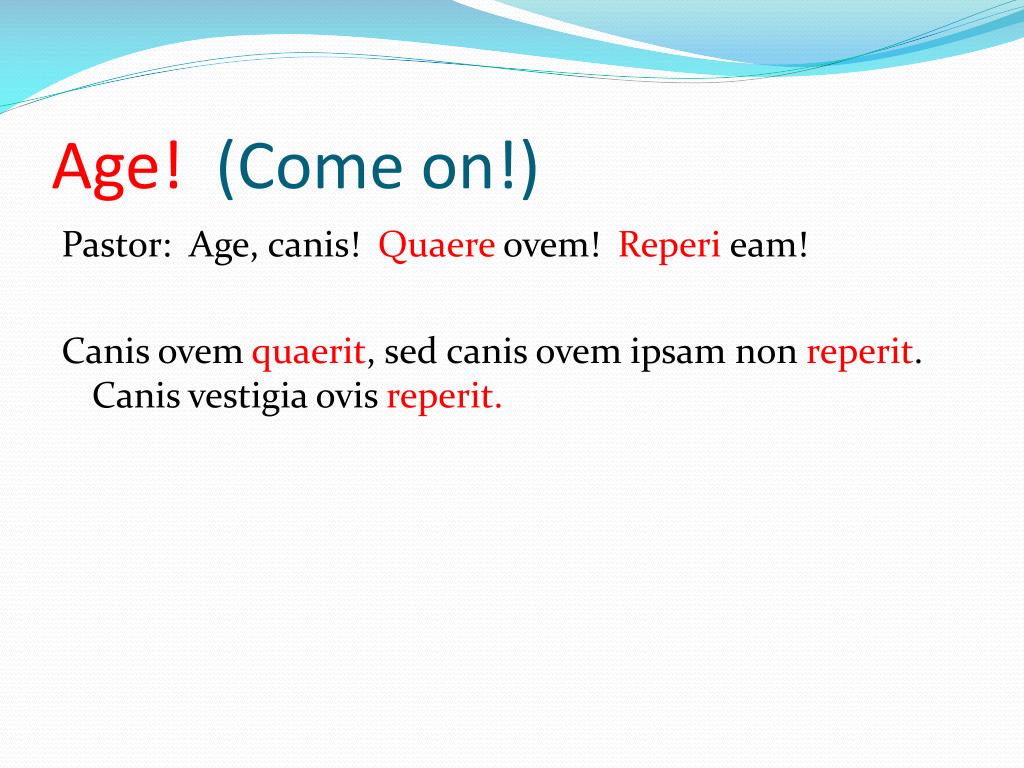 Age! (Come on!)

Pastor: Age, canis! Quaere ovem! Reperi eam!

Canis ovem quaerit, sed canis ovem ipsam non reperit. Canis vestigia ovis reperit.